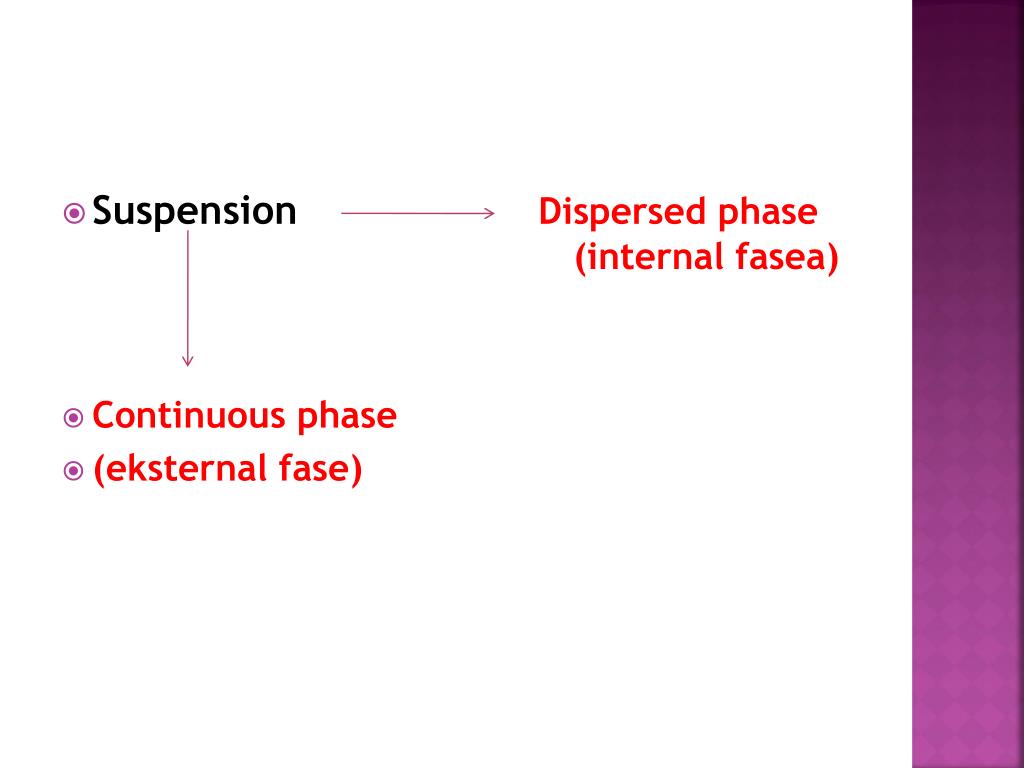 Suspension

Dispersed phase (internal fasea)

Continuous phase

(eksternal fase)